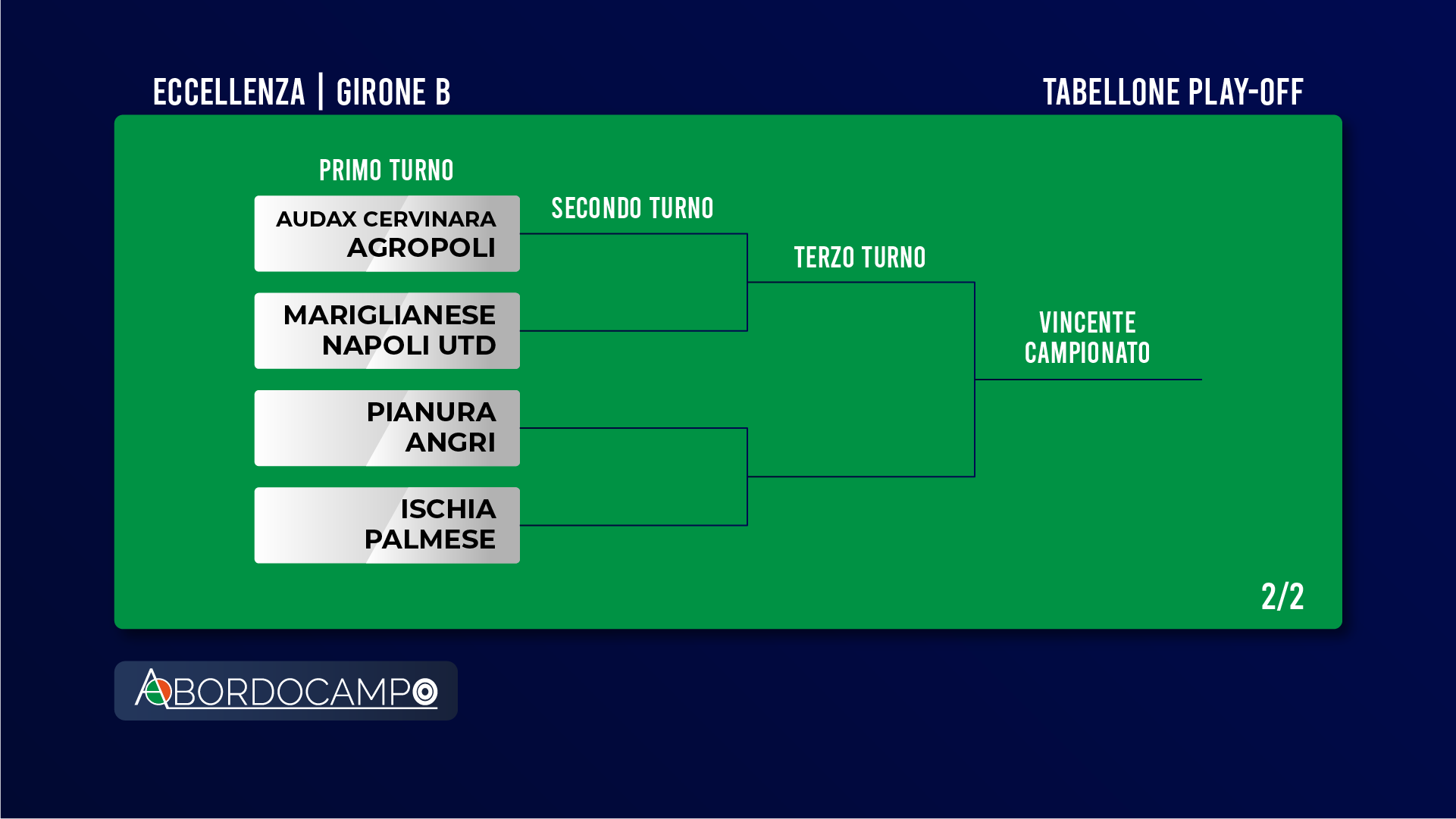 ECCELLENZA | GIRONE B

TABELLONE PLAY-OFF

PRIMO TURNO

AUDAX CERVINARA
AGROPOLI

MARIGLIANESE
NAPOLI UTD

PIANURA
ANGRI

ISCHIA
PALMESE

SECONDO TURNO

TERZO TURNO

VINCENTE
CAMPIONATO

2/2

ABORDOCAMPO